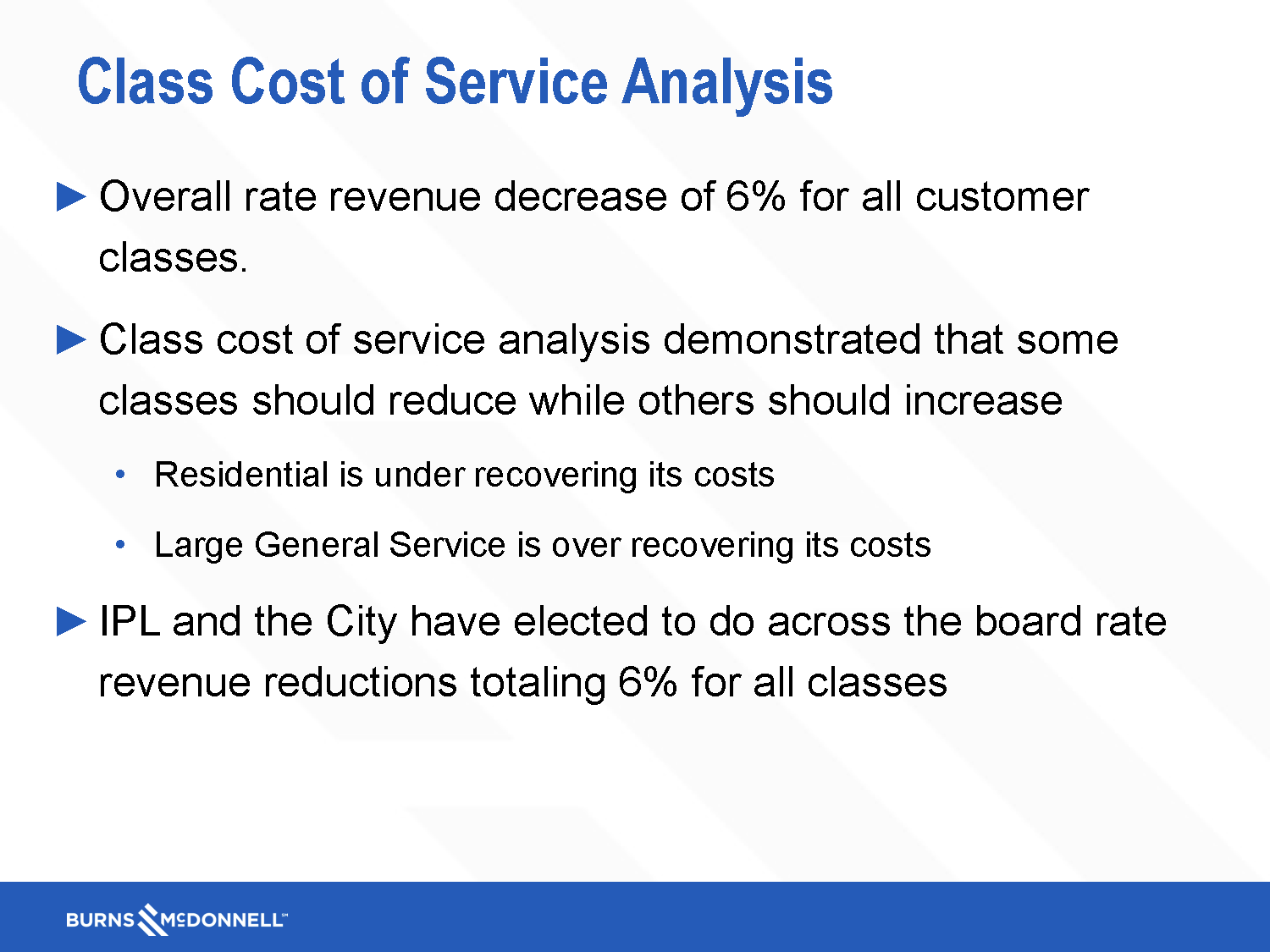 Class Cost of Service Analysis

► Overall rate revenue decrease of 6% for all customer classes.

► Class cost of service analysis demonstrated that some classes should reduce while others should increase

• Residential is under recovering its costs

• Large General Service is over recovering its costs

► IPL and the City have elected to do across the board rate revenue reductions totaling 6% for all classes

BURNS McDONNELL™